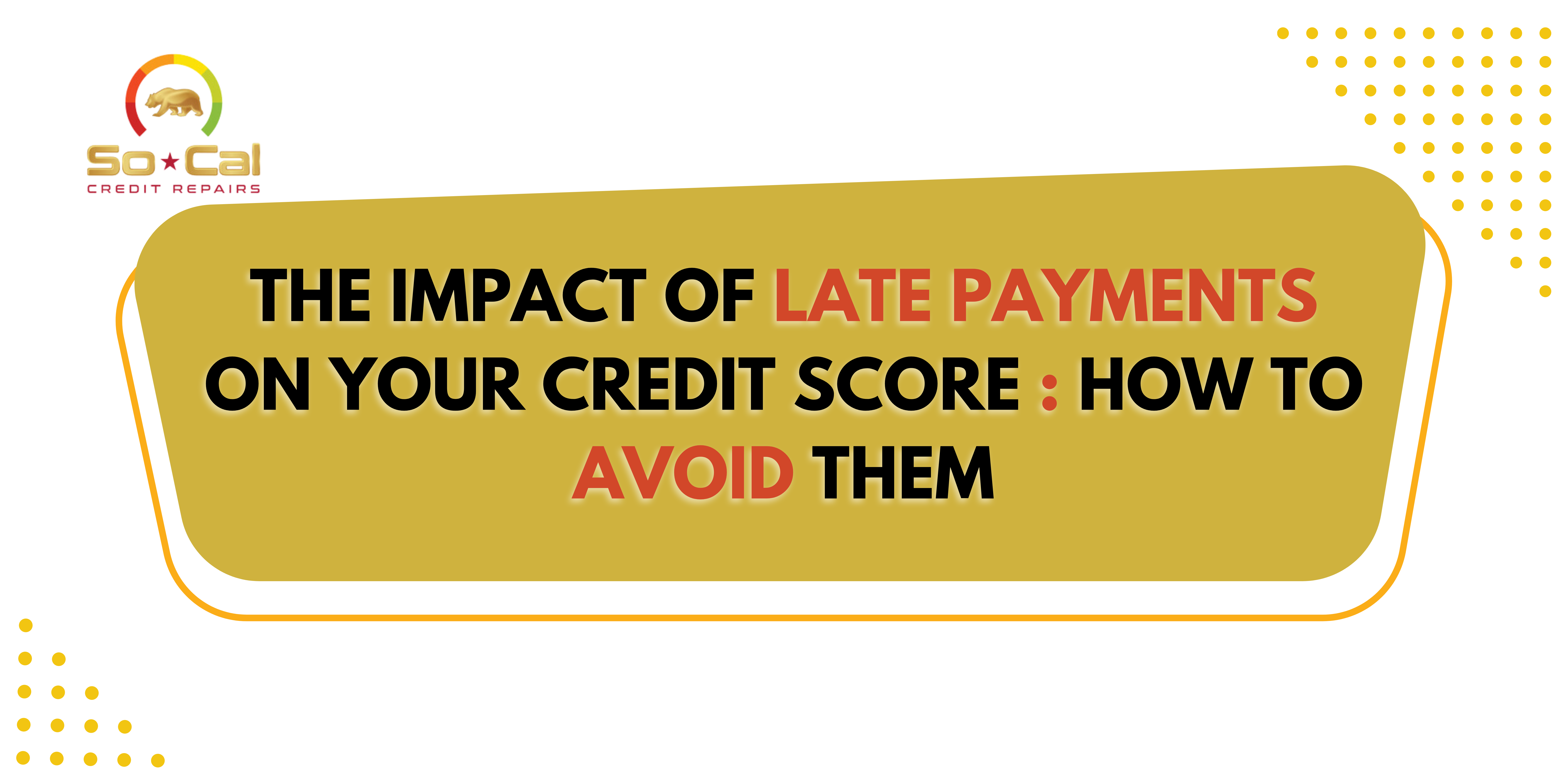 So★Cal
CREDIT REPAIRS

THE IMPACT OF LATE PAYMENTS ON YOUR CREDIT SCORE : HOW TO AVOID THEM